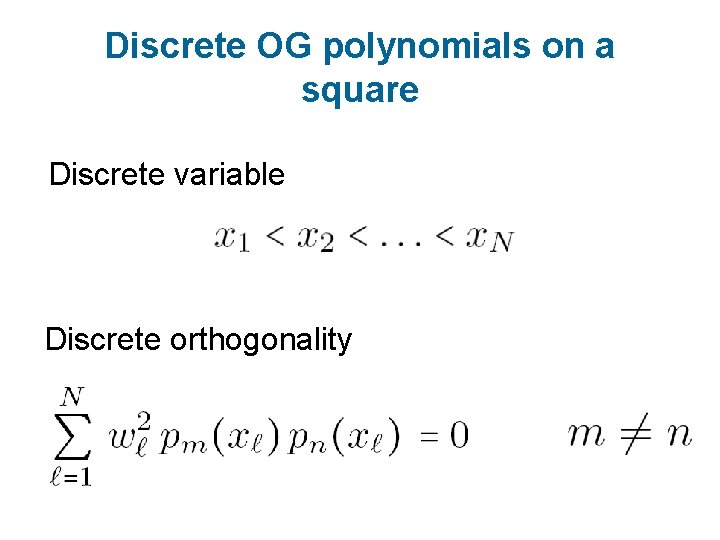 Discrete OG polynomials on a square

Discrete variable

$x_1 < x_2 < \ldots < x_N$

Discrete orthogonality

$\sum_{\ell=1}^{N} w_\ell^2 \, p_m(x_\ell) \, p_n(x_\ell) = 0 \qquad m \neq n$